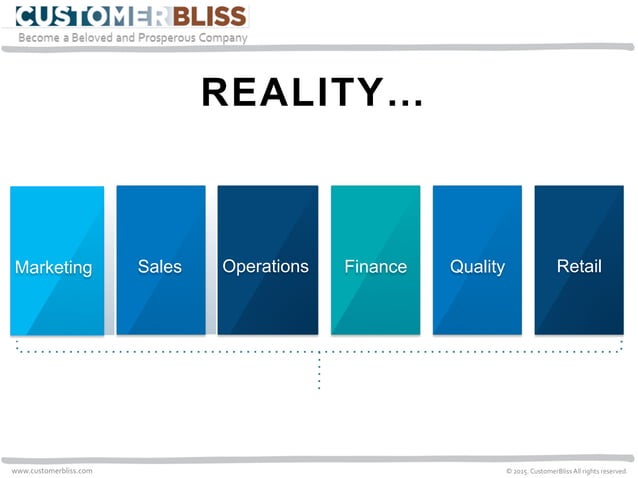 CUSTOMERBLISS
Become a Beloved and Prosperous Company

REALITY...

Marketing

Sales

Operations

Finance

Quality

Retail

www.customerbliss.com

© 2015. CustomerBliss All rights reserved.